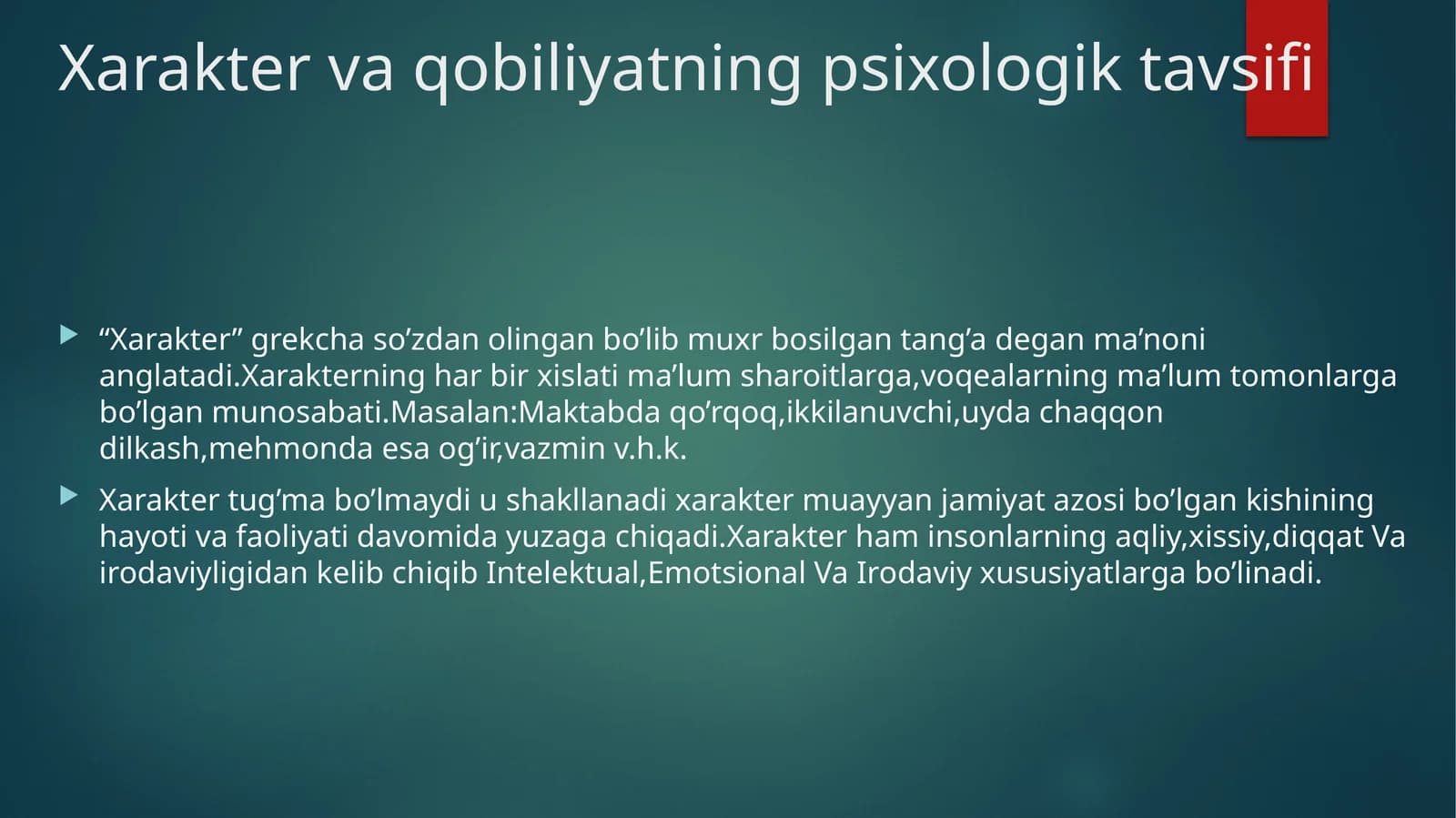 Xarakter va qobiliyatning psixologik tavsifi

“Xarakter” grekcha so’zdan olingan bo’lib muxr bosilgan tang’a degan ma’noni anglatadi.Xarakterning har bir xislati ma’lum sharoitlarga,voqealarning ma’lum tomonlarga bo’lgan munosabati.Masalan:Maktabda qo’rqoq,ikkilanuvchi,uyda chaqqon dilkash,mehmonda esa og’ir,vazmin v.h.k.

Xarakter tug’ma bo’lmaydi u shakllanadi xarakter muayyan jamiyat azosi bo’lgan kishining hayoti va faoliyati davomida yuzaga chiqadi.Xarakter ham insonlarning aqliy,xissiy,diqqat Va irodaviyligidan kelib chiqib Intelektual,Emotsional Va Irodaviy xususiyatlarga bo’linadi.